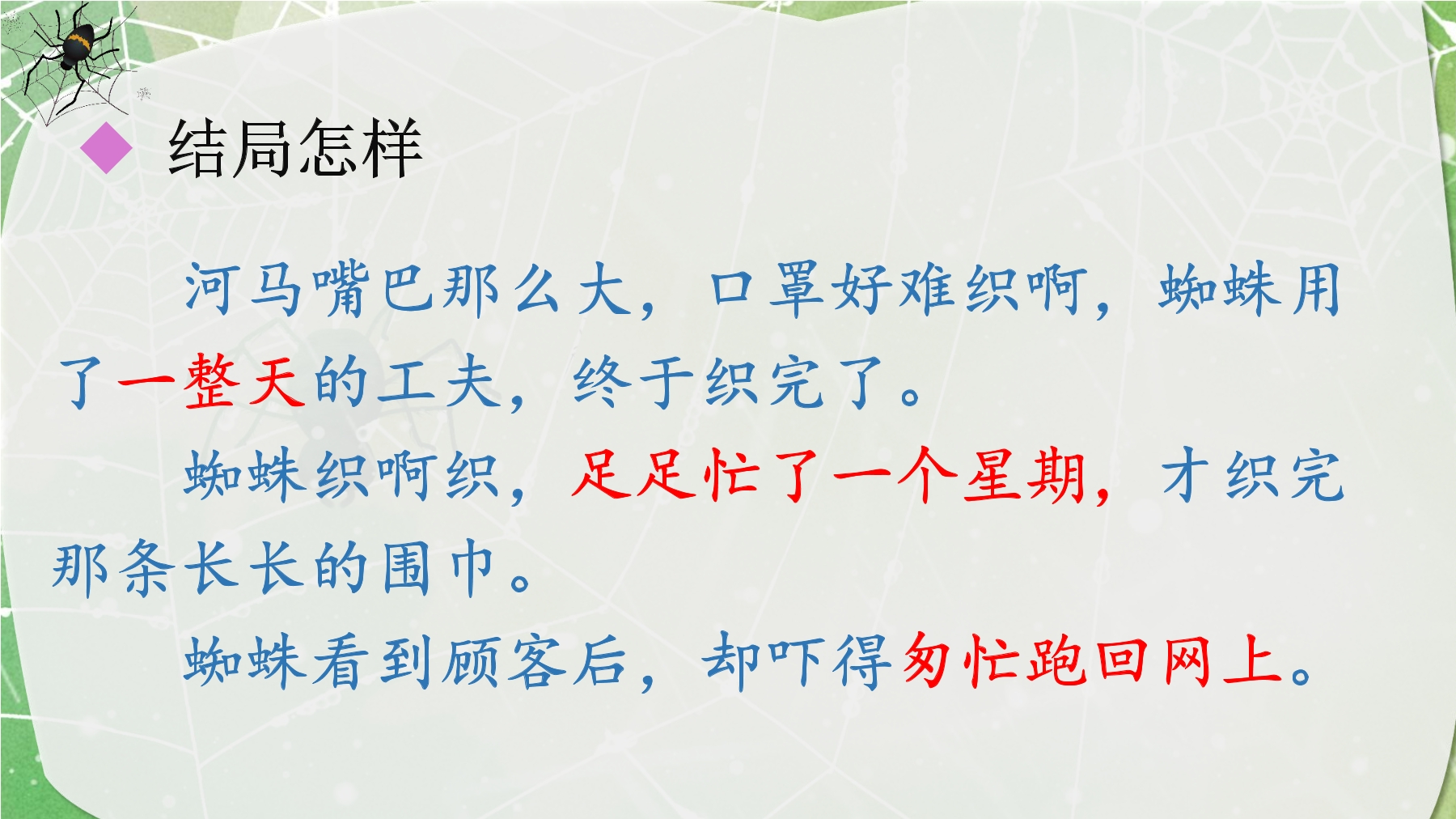 ◆ 结局怎样

河马嘴巴那么大，口罩好难织啊，蜘蛛用了一整天的工夫，终于织完了。

蜘蛛织啊织，足足忙了一个星期，才织完那条长长的围巾。

蜘蛛看到顾客后，却吓得匆忙跑回网上。